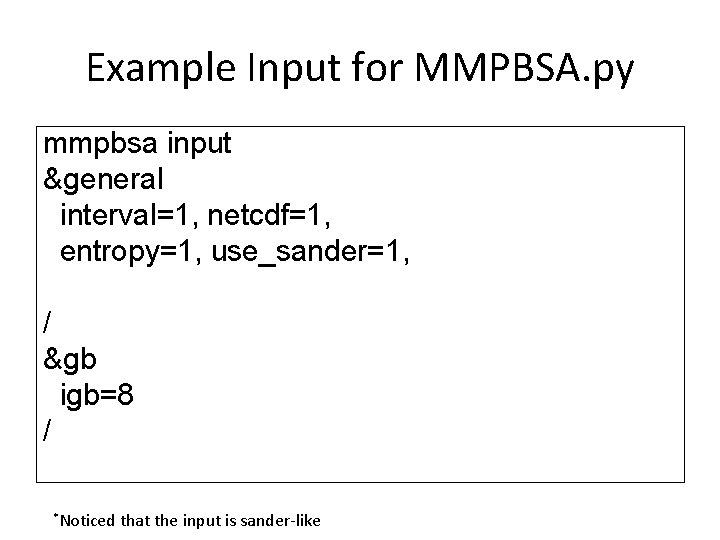 Example Input for MMPBSA.py

mmpbsa input
&general
 interval=1, netcdf=1,
 entropy=1, use_sander=1,

/
&gb
 igb=8
/

*Noticed that the input is sander-like